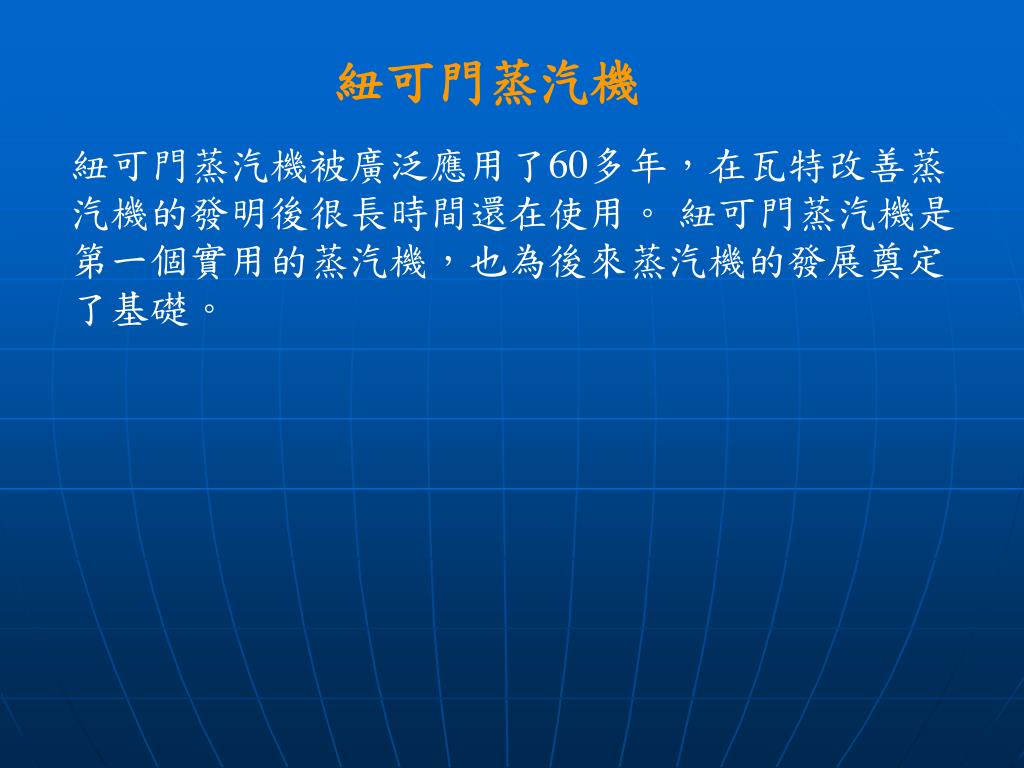 紐可門蒸汽機

紐可門蒸汽機被廣泛應用了60多年，在瓦特改善蒸汽機的發明後很長時間還在使用。 紐可門蒸汽機是第一個實用的蒸汽機，也為後來蒸汽機的發展奠定了基礎。